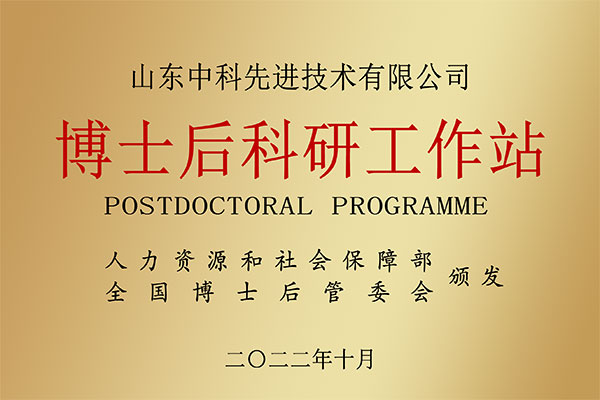 山东中科先进技术有限公司

博士后科研工作站

POSTDOCTORAL PROGRAMME

人力资源和社会保障部
全国博士后管委会
颁发

二〇二二年十月